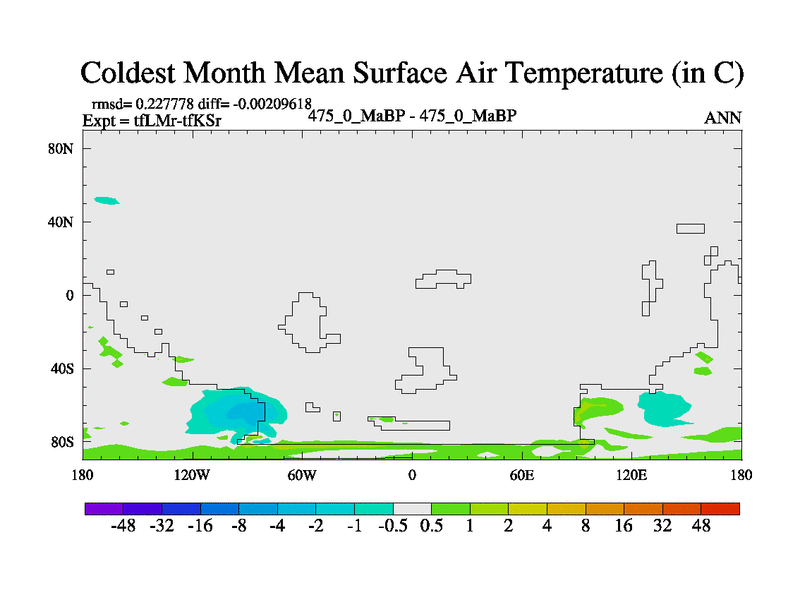 Coldest Month Mean Surface Air Temperature (in C)

rmsd= 0.227778 diff= -0.00209618
Expt = tfLMr-tfKSr

475_0_MaBP - 475_0_MaBP

ANN

80N
40N
0
40S
80S

180
120W
60W
0
60E
120E
180

-48 -32 -16 -8 -4 -2 -1 -0.5 0.5 1 2 4 8 16 32 48